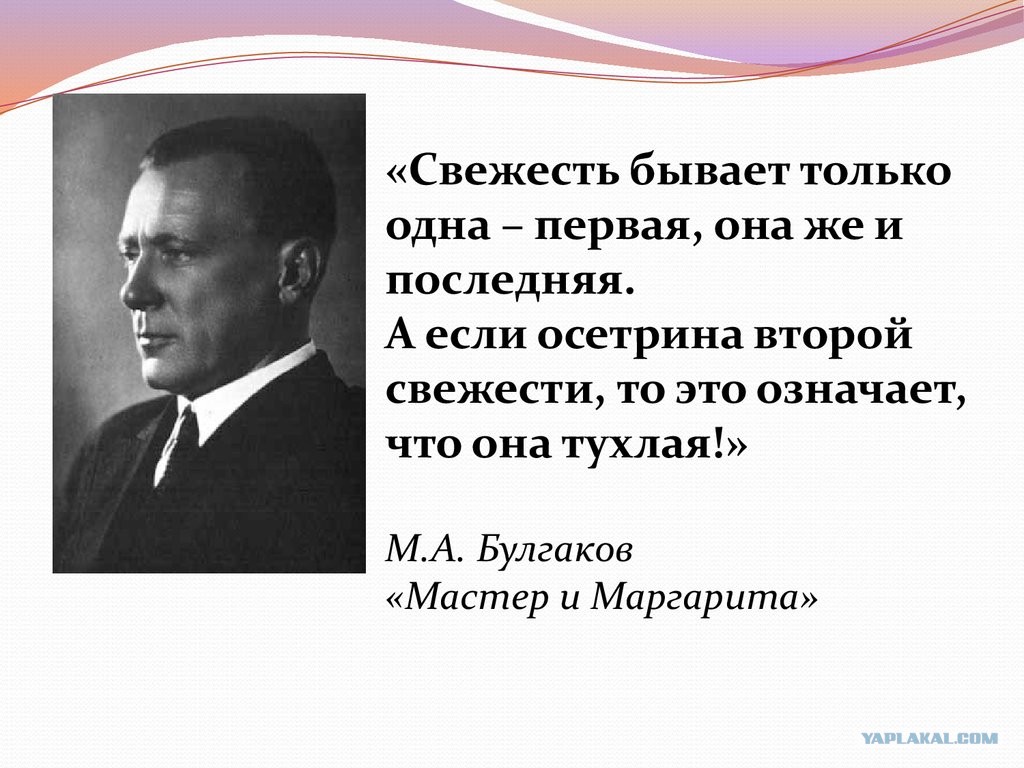 «Свежесть бывает только одна – первая, она же и последняя.
А если осетрина второй свежести, то это означает, что она тухлая!»

М.А. Булгаков
«Мастер и Маргарита»

YAPLAKAL.COM